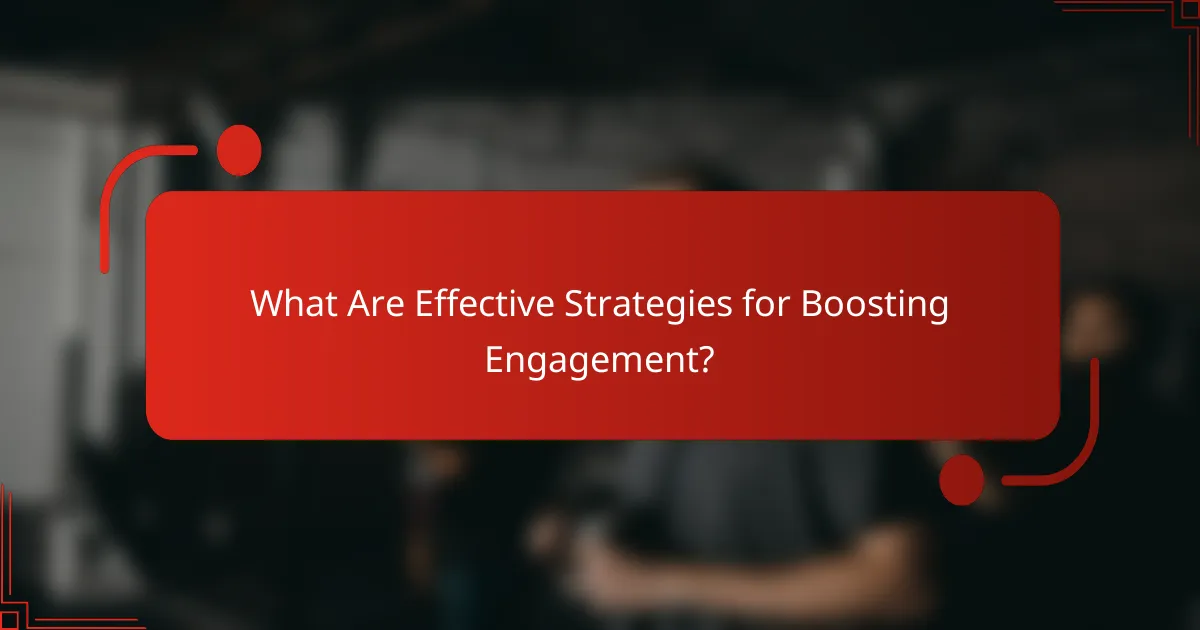 What Are Effective Strategies for Boosting Engagement?